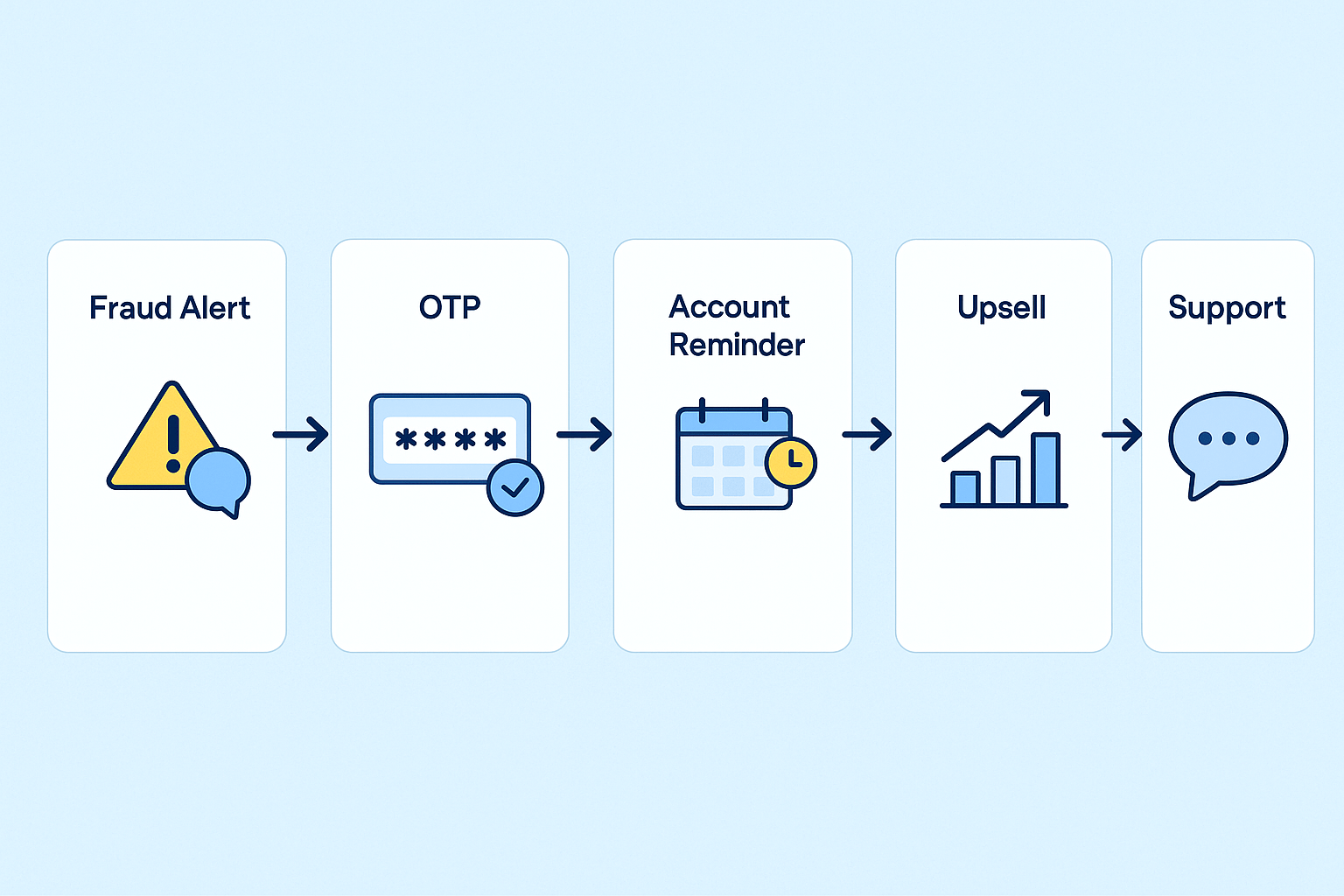 Fraud Alert

OTP

****

Account Reminder

Upsell

Support